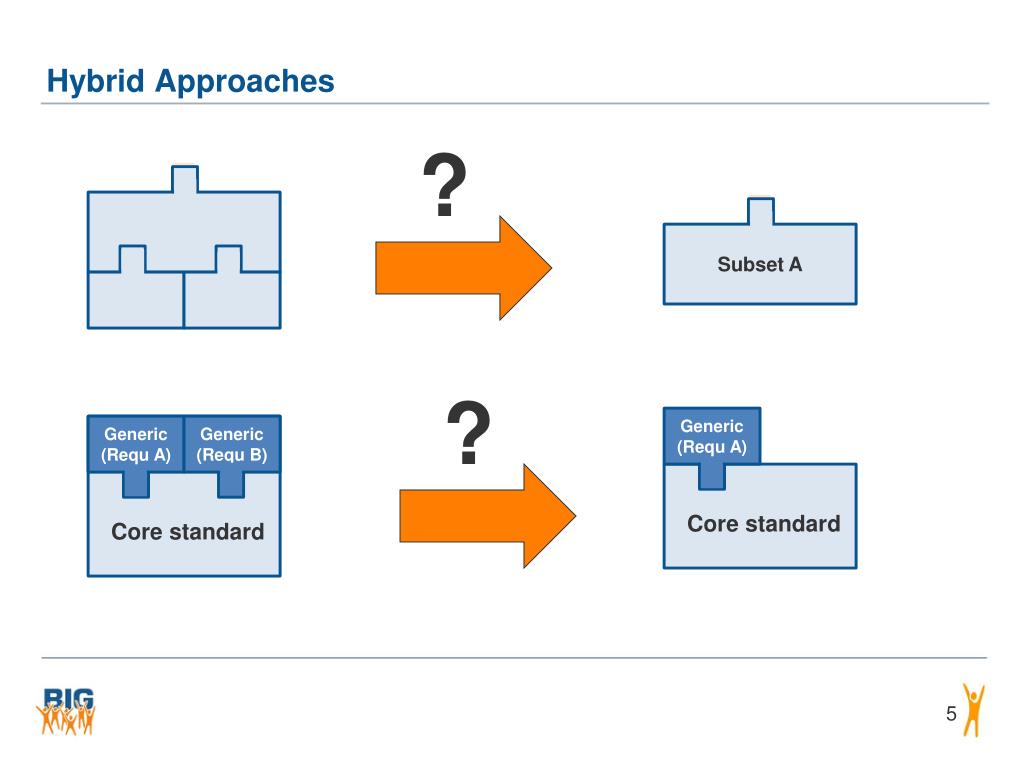 Hybrid Approaches

?

Subset A

Generic (Requ A)

Generic (Requ B)

Core standard

?

Generic (Requ A)

Core standard

BIG

5